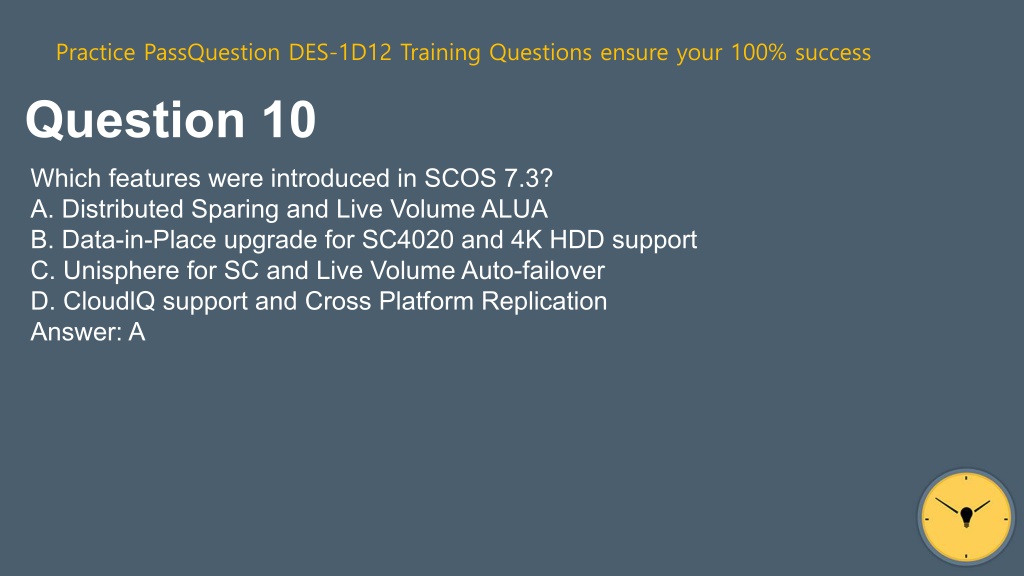 Practice PassQuestion DES-1D12 Training Questions ensure your 100% success

Question 10

Which features were introduced in SCOS 7.3?
A. Distributed Sparing and Live Volume ALUA
B. Data-in-Place upgrade for SC4020 and 4K HDD support
C. Unisphere for SC and Live Volume Auto-failover
D. CloudIQ support and Cross Platform Replication
Answer: A